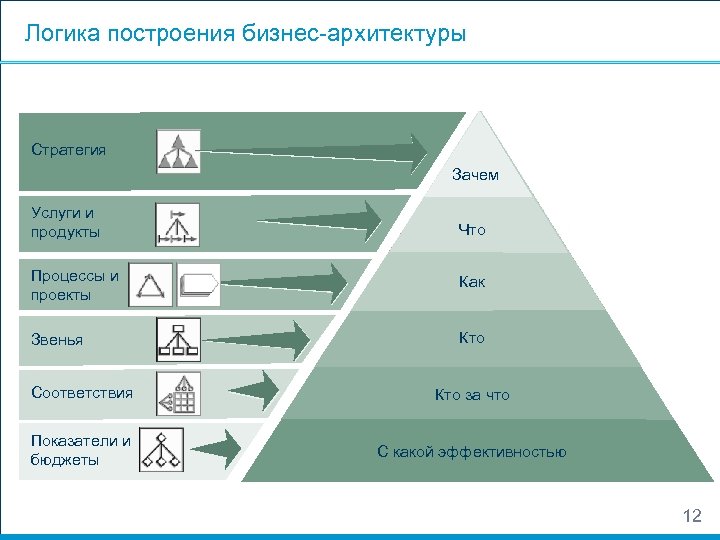 Логика построения бизнес-архитектуры

Стратегия

Услуги и продукты

Процессы и проекты

Звенья

Соответствия

Показатели и бюджеты

Зачем

Что

Как

Кто

Кто за что

С какой эффективностью

12